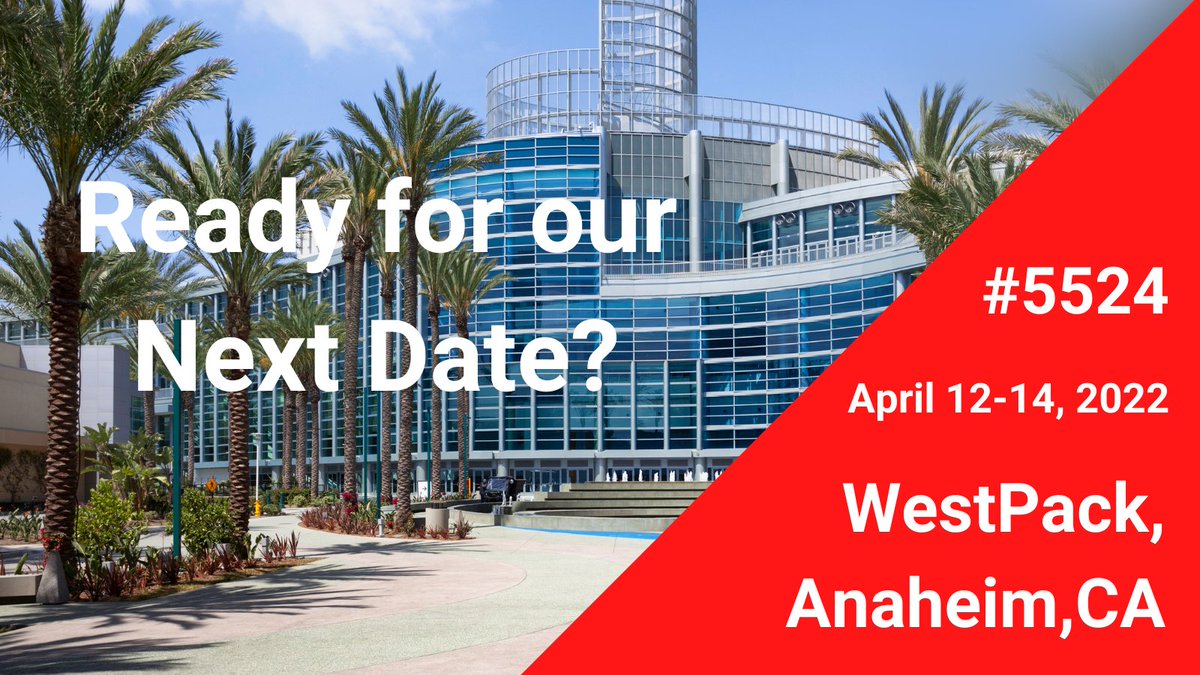 Ready for our Next Date?

#5524

April 12-14, 2022

WestPack, Anaheim,CA